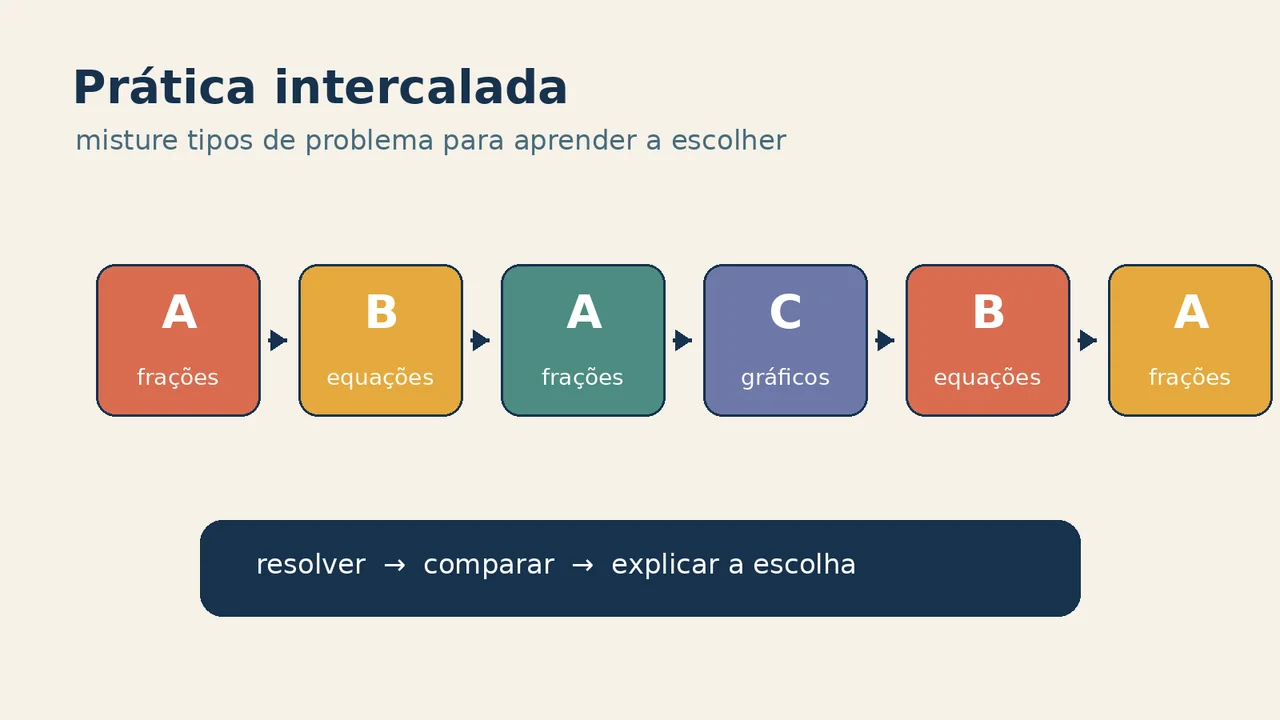 Prática intercalada

misture tipos de problema para aprender a escolher

A
frações

B
equações

A
frações

C
gráficos

B
equações

A
frações

resolver → comparar → explicar a escolha